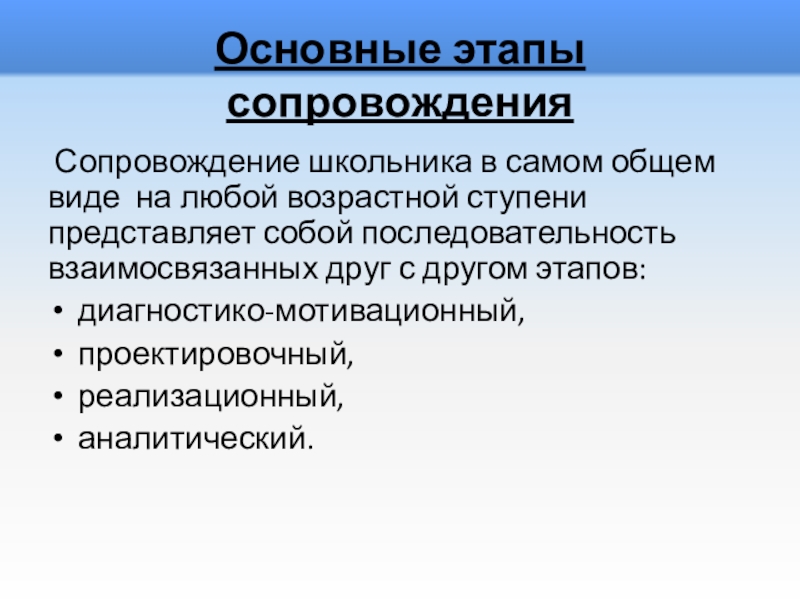 Основные этапы сопровождения

Сопровождение школьника в самом общем виде на любой возрастной ступени представляет собой последовательность взаимосвязанных друг с другом этапов:

• диагностико-мотивационный,
• проектировочный,
• реализационный,
• аналитический.